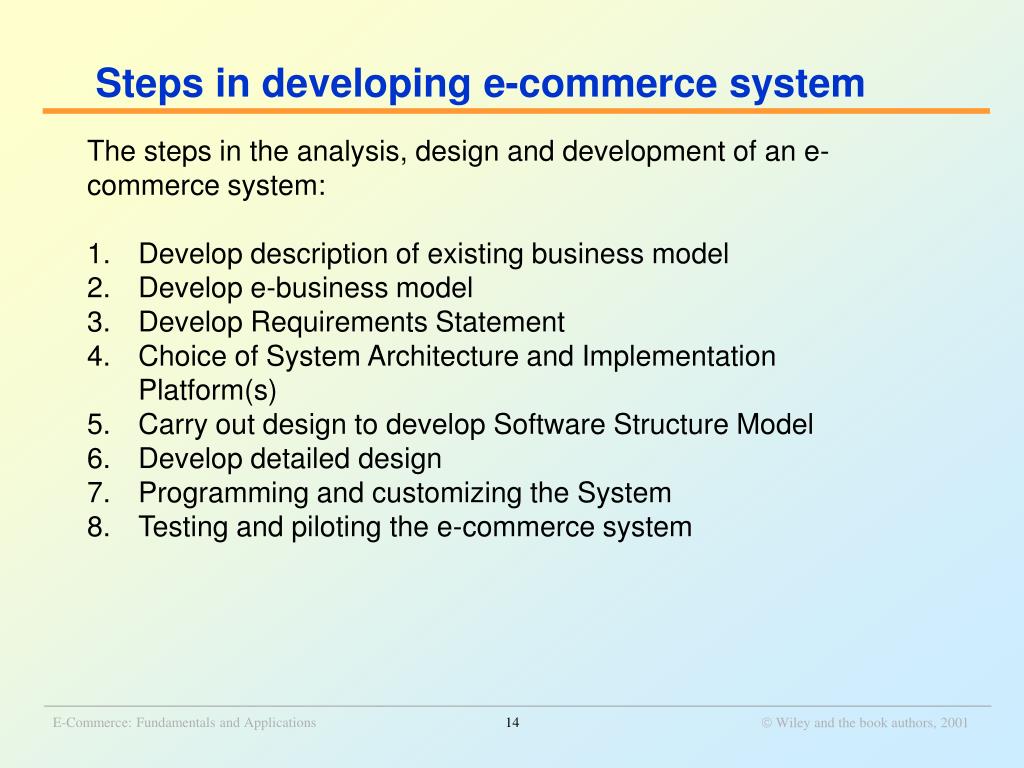 Steps in developing e-commerce system

The steps in the analysis, design and development of an e-commerce system:

1. Develop description of existing business model
2. Develop e-business model
3. Develop Requirements Statement
4. Choice of System Architecture and Implementation Platform(s)
5. Carry out design to develop Software Structure Model
6. Develop detailed design
7. Programming and customizing the System
8. Testing and piloting the e-commerce system

E-Commerce: Fundamentals and Applications

14

© Wiley and the book authors, 2001